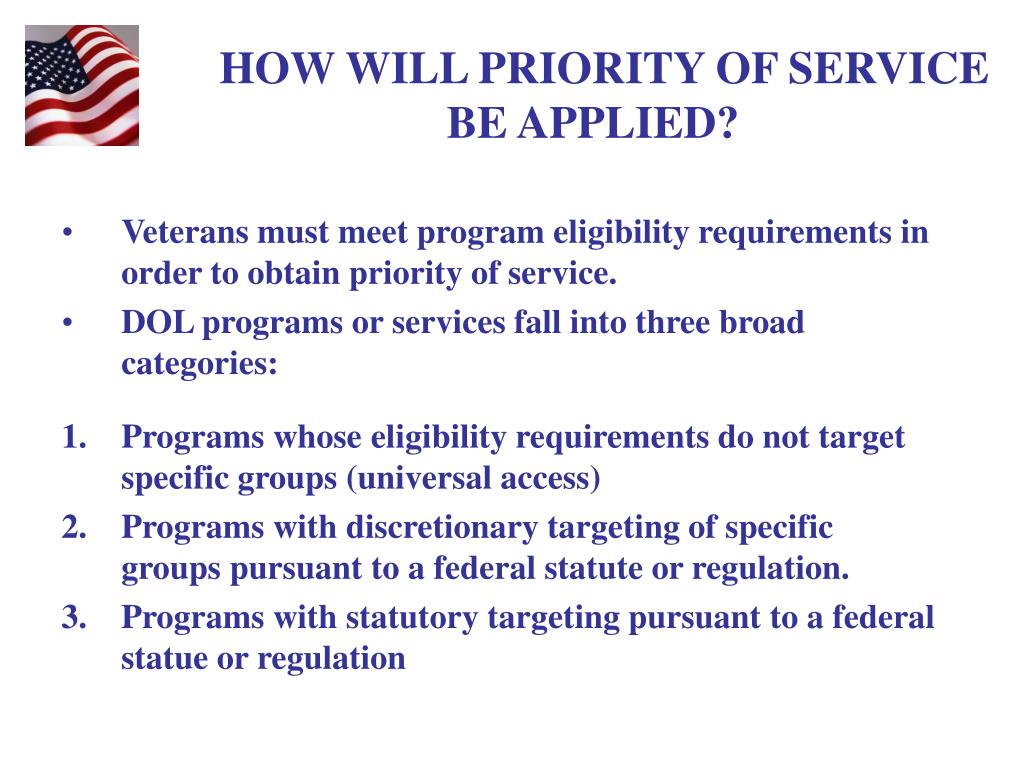 HOW WILL PRIORITY OF SERVICE BE APPLIED?

• Veterans must meet program eligibility requirements in order to obtain priority of service.
• DOL programs or services fall into three broad categories:

1. Programs whose eligibility requirements do not target specific groups (universal access)
2. Programs with discretionary targeting of specific groups pursuant to a federal statute or regulation.
3. Programs with statutory targeting pursuant to a federal statue or regulation